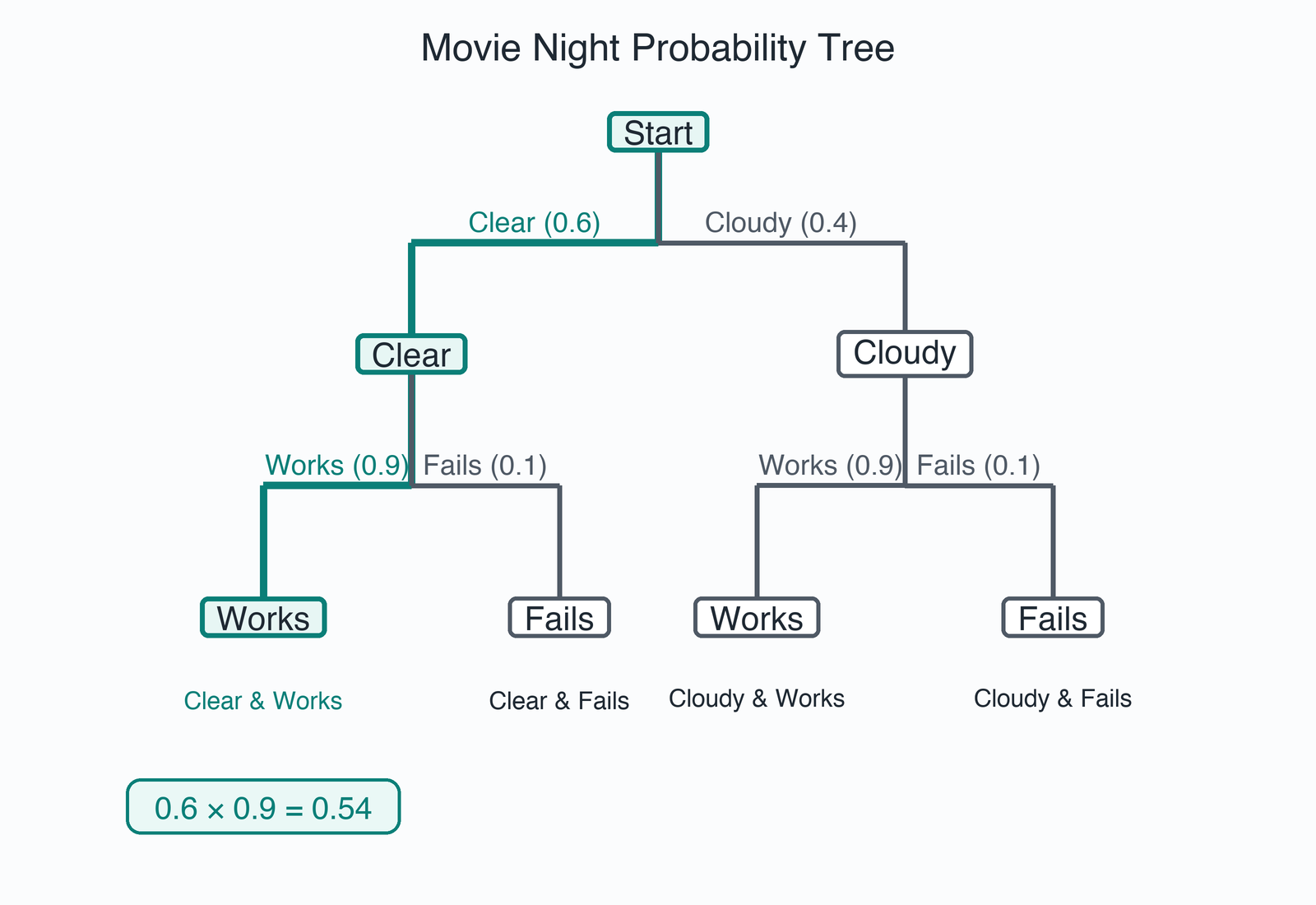 Movie Night Probability Tree

Start

Clear (0.6)

Cloudy (0.4)

Clear

Cloudy

Works (0.9)

Fails (0.1)

Works (0.9)

Fails (0.1)

Works

Fails

Works

Fails

Clear & Works

Clear & Fails

Cloudy & Works

Cloudy & Fails

$0.6 \times 0.9 = 0.54$